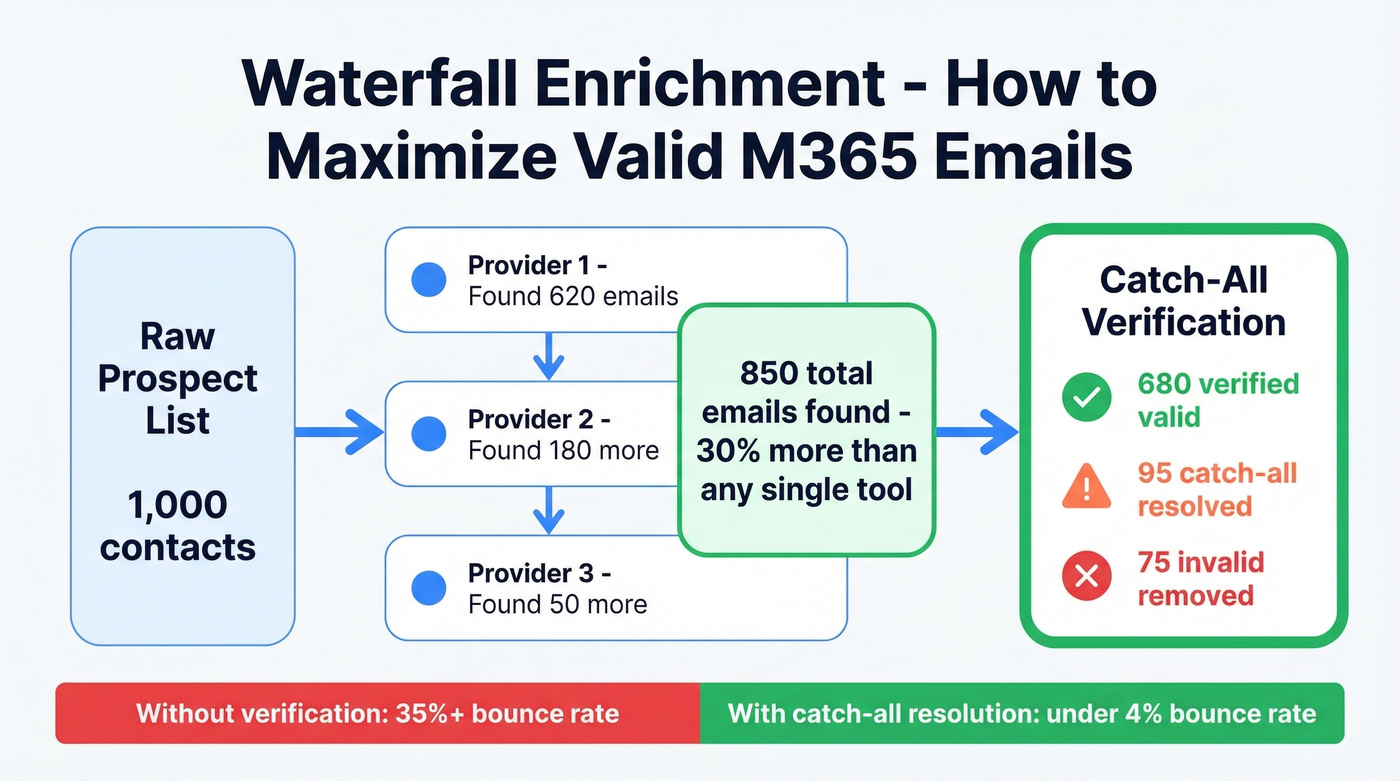 Waterfall Enrichment - How to Maximize Valid M365 Emails

Raw Prospect List

1,000 contacts

Provider 1 -
Found 620 emails

Provider 2 -
Found 180 more

Provider 3 -
Found 50 more

850 total emails found - 30% more than any single tool

Catch-All Verification

680 verified valid

95 catch-all resolved

75 invalid removed

Without verification: 35%+ bounce rate

With catch-all resolution: under 4% bounce rate